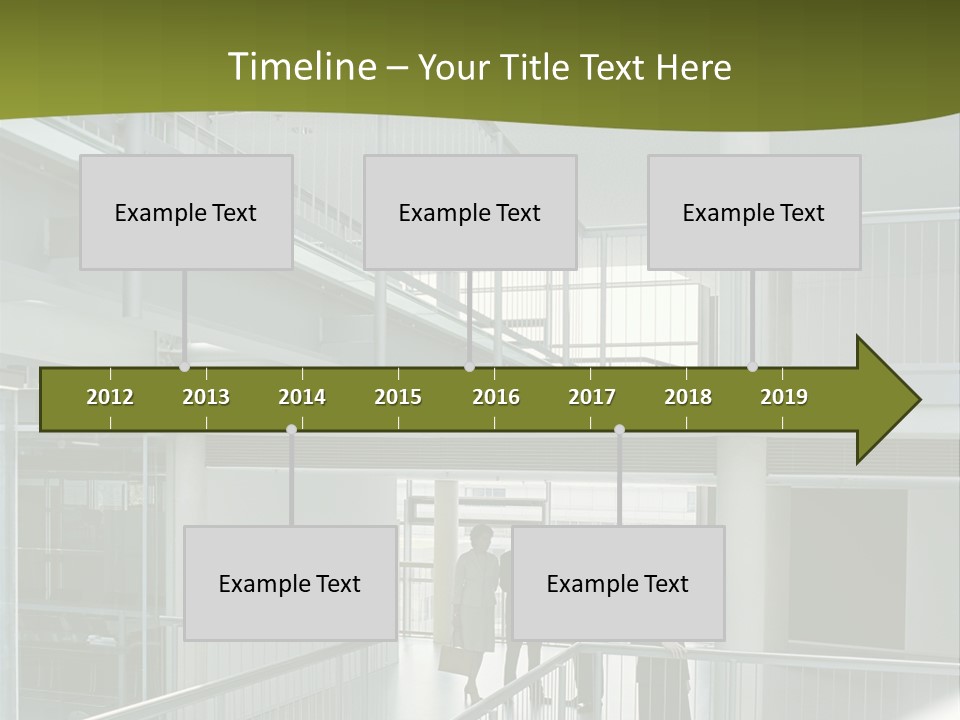 Timeline – Your Title Text Here

Example Text

Example Text

Example Text

2012 2013 2014 2015 2016 2017 2018 2019

Example Text

Example Text